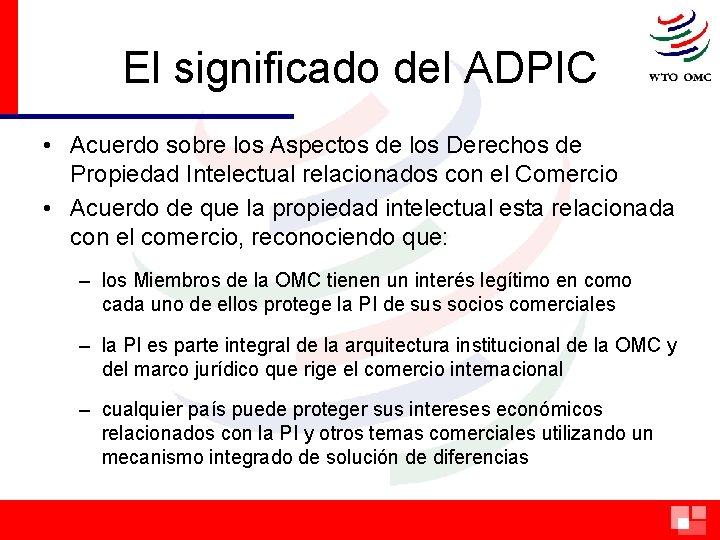 El significado del ADPIC

WTO OMC

• Acuerdo sobre los Aspectos de los Derechos de Propiedad Intelectual relacionados con el Comercio

• Acuerdo de que la propiedad intelectual esta relacionada con el comercio, reconociendo que:

– los Miembros de la OMC tienen un interés legítimo en como cada uno de ellos protege la PI de sus socios comerciales

– la PI es parte integral de la arquitectura institucional de la OMC y del marco jurídico que rige el comercio internacional

– cualquier país puede proteger sus intereses económicos relacionados con la PI y otros temas comerciales utilizando un mecanismo integrado de solución de diferencias